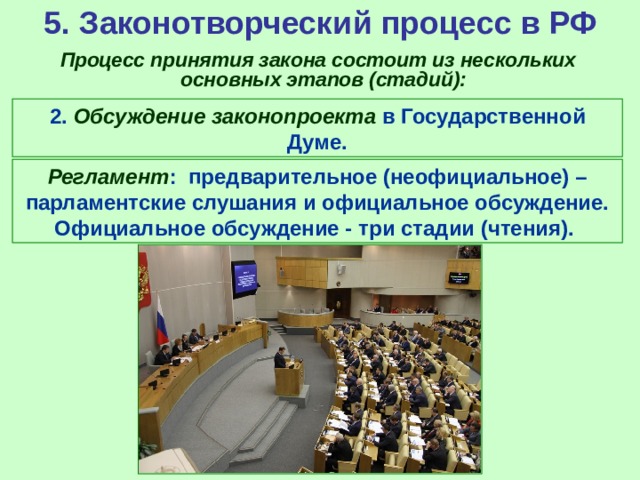 5. Законотворческий процесс в РФ

Процесс принятия закона состоит из нескольких основных этапов (стадий):

2. Обсуждение законопроекта в Государственной Думе.

Регламент: предварительное (неофициальное) – парламентские слушания и официальное обсуждение. Официальное обсуждение - три стадии (чтения).